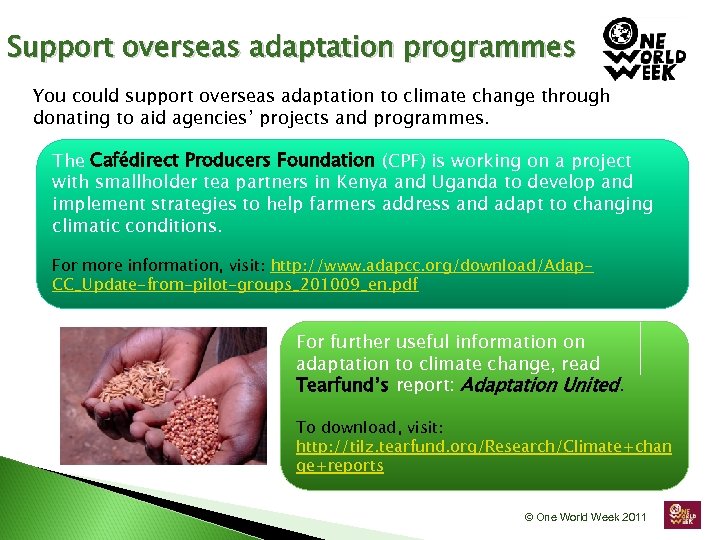 Support overseas adaptation programmes

ONE WORLD WEEK

You could support overseas adaptation to climate change through donating to aid agencies' projects and programmes.

The Cafédirect Producers Foundation (CPF) is working on a project with smallholder tea partners in Kenya and Uganda to develop and implement strategies to help farmers address and adapt to changing climatic conditions.

For more information, visit: http://www.adapcc.org/download/Adap-CC_Update-from-pilot-groups_201009_en.pdf

For further useful information on adaptation to climate change, read Tearfund's report: Adaptation United.

To download, visit: http://tilz.tearfund.org/Research/Climate+change+reports

© One World Week 2011

ONE WORLD WEEK